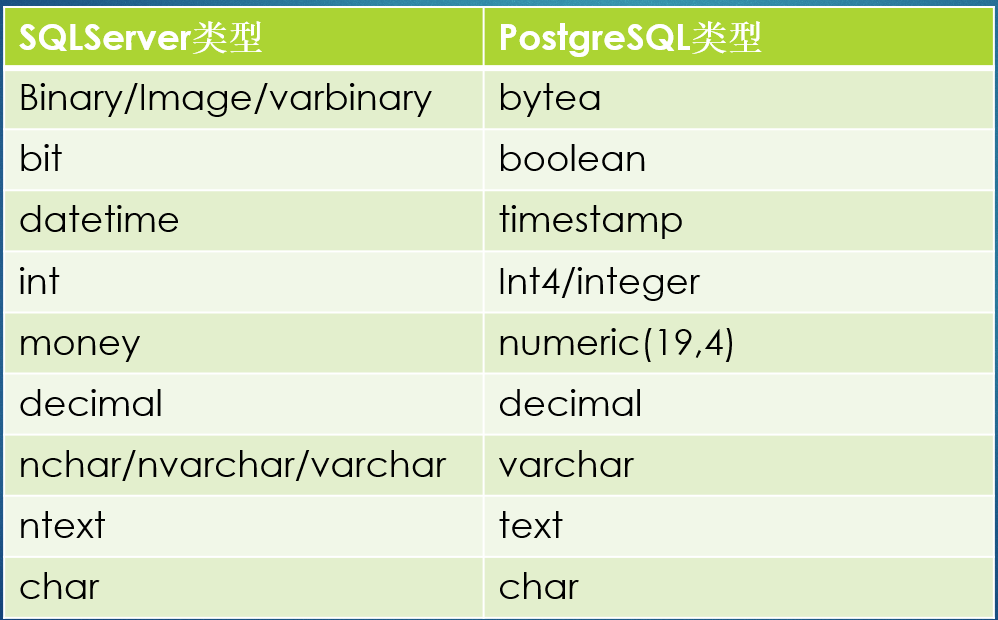 | SQLServer类型 | PostgreSQL类型 |
|---|---|
| Binary/Image/varbinary | bytea |
| bit | boolean |
| datetime | timestamp |
| int | Int4/integer |
| money | numeric(19,4) |
| decimal | decimal |
| nchar/nvarchar/varchar | varchar |
| ntext | text |
| char | char |